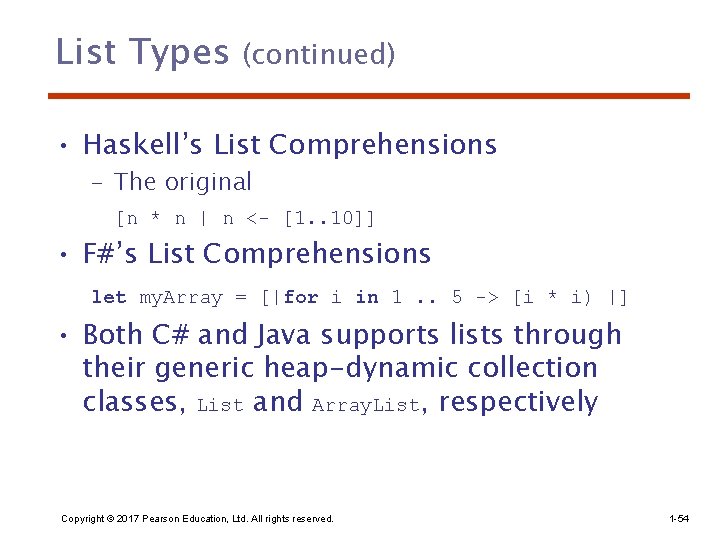 List Types (continued)

• Haskell's List Comprehensions

– The original

[n * n | n <- [1..10]]

• F#'s List Comprehensions

let myArray = [|for i in 1 .. 5 -> [i * i) |]

• Both C# and Java supports lists through their generic heap-dynamic collection classes, List and ArrayList, respectively

Copyright © 2017 Pearson Education, Ltd. All rights reserved.

1-54